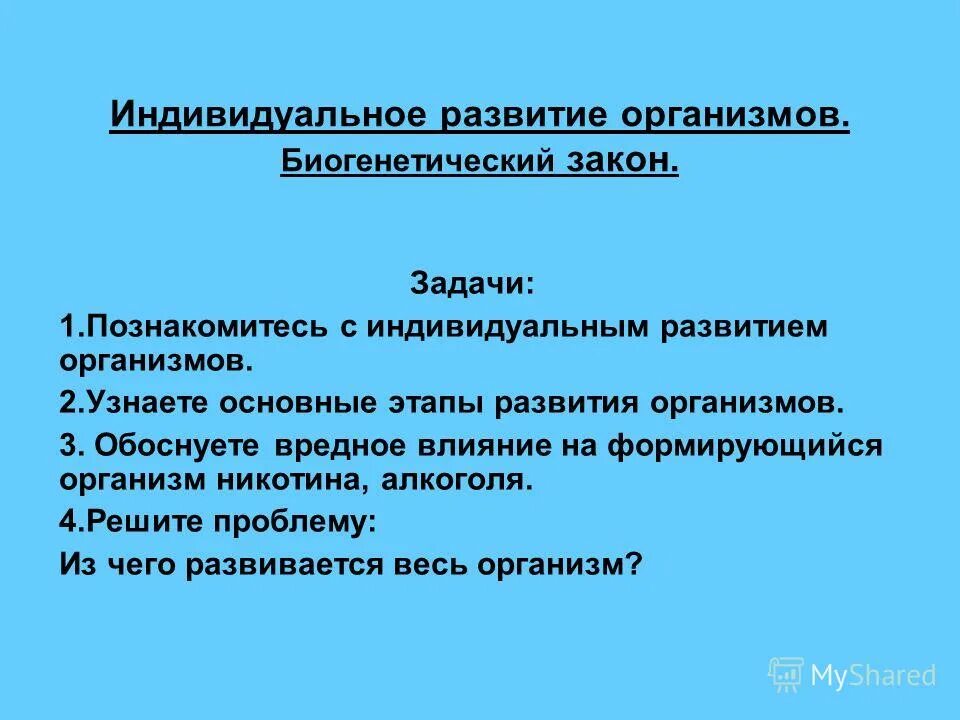 Индивидуальное развитие организмов.
Биогенетический закон.

Задачи:
1.Познакомитесь с индивидуальным развитием организмов.
2.Узнаете основные этапы развития организмов.
3. Обоснуете вредное влияние на формирующийся организм никотина, алкоголя.
4.Решите проблему:
Из чего развивается весь организм?

MyShared